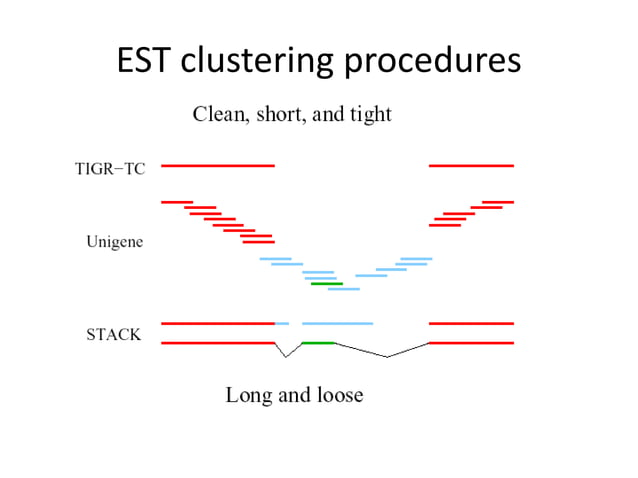 EST clustering procedures

Clean, short, and tight

TIGR−TC

Unigene

STACK

Long and loose